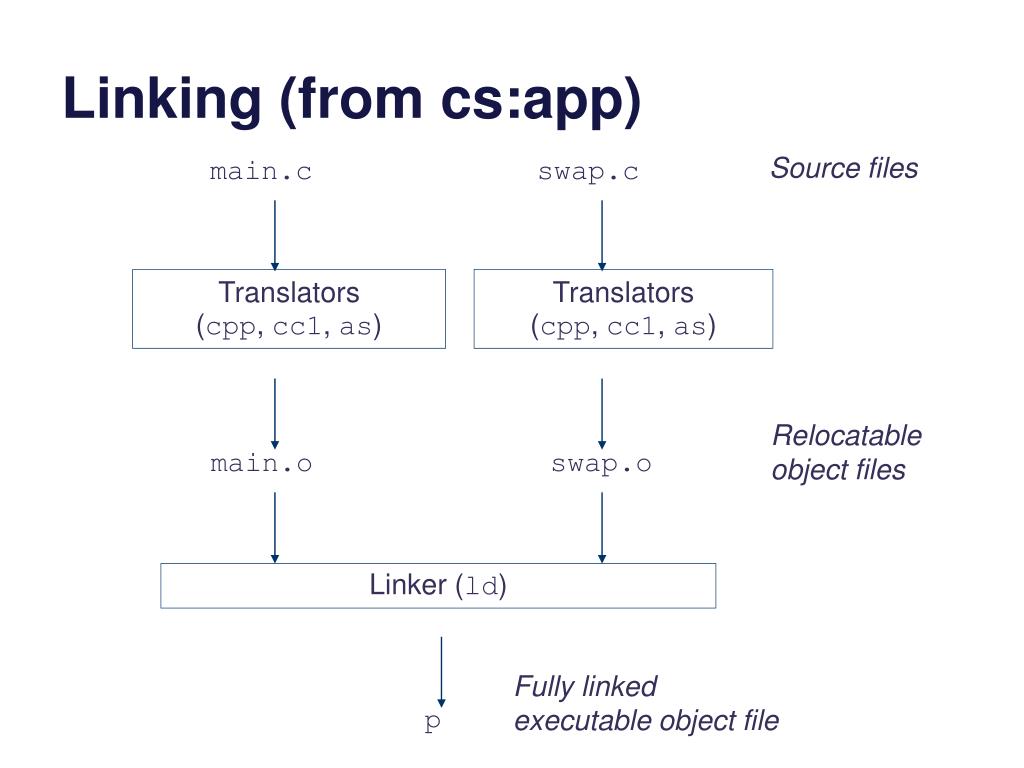 Linking (from cs:app)

main.c

swap.c

Source files

Translators
(cpp, cc1, as)

Translators
(cpp, cc1, as)

main.o

swap.o

Relocatable
object files

Linker (ld)

p

Fully linked
executable object file